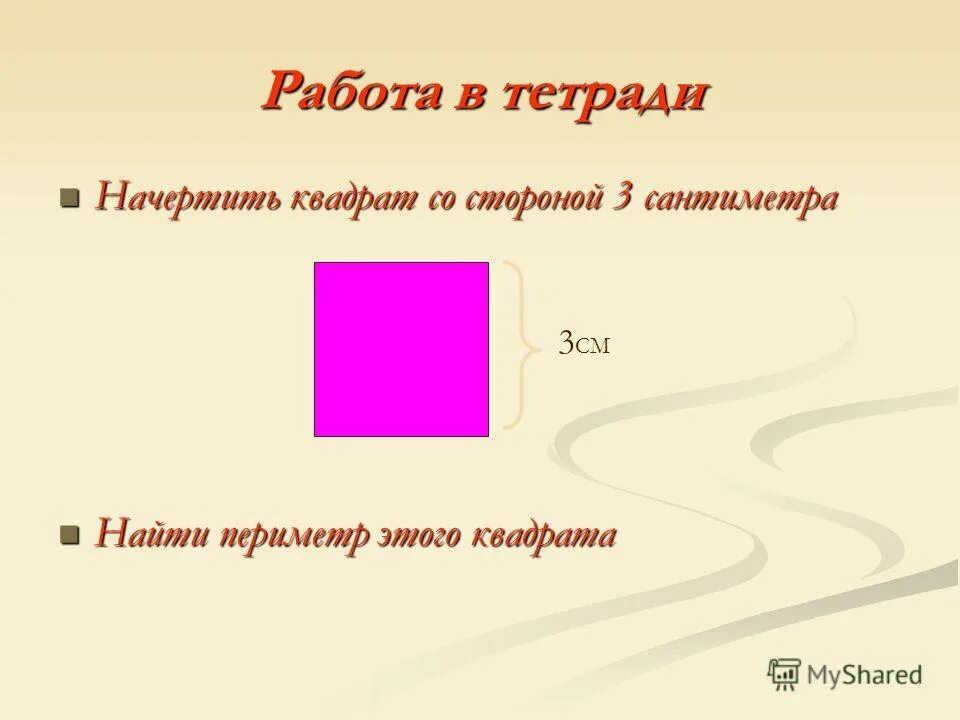 Работа в тетради

Начертить квадрат со стороной 3 сантиметра

3см

Найти периметр этого квадрата

MyShared